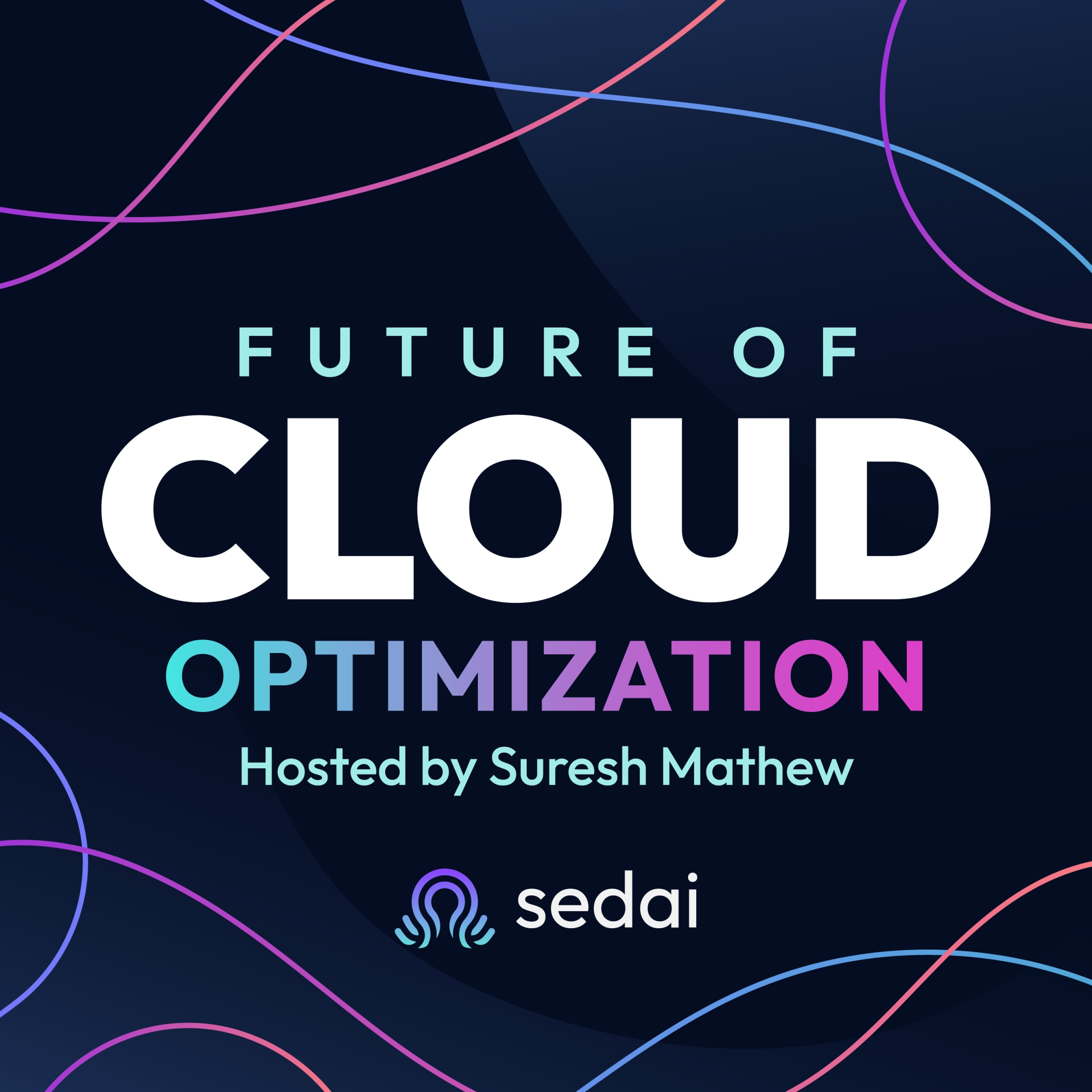 FUTURE OF
CLOUD
OPTIMIZATION
Hosted by Suresh Mathew

sedai